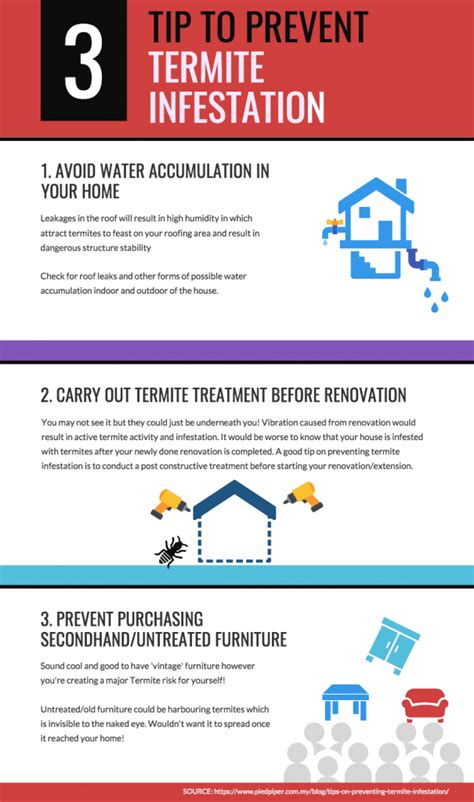 3 TIP TO PREVENT TERMITE INFESTATION

1. AVOID WATER ACCUMULATION IN YOUR HOME

Leakages in the roof will result in high humidity in which attract termites to feast on your roofing area and result in dangerous structure stability

Check for roof leaks and other forms of possible water accumulation indoor and outdoor of the house.

2. CARRY OUT TERMITE TREATMENT BEFORE RENOVATION

You may not see it but they could just be underneath you! Vibration caused from renovation would result in active termite activity and infestation. It would be worse to know that your house is infested with termites after your newly done renovation is completed. A good tip on preventing termite infestation is to conduct a post constructive treatment before starting your renovation/extension.

3. PREVENT PURCHASING SECONDHAND/UNTREATED FURNITURE

Sound cool and good to have 'vintage' furniture however you're creating a major Termite risk for yourself!

Untreated/old furniture could be harbouring termites which is invisible to the naked eye. Wouldn't want it to spread once it reached your home!

SOURCE: https://www.piedpiper.com.my/blog/tips-on-preventing-termite-infestation/